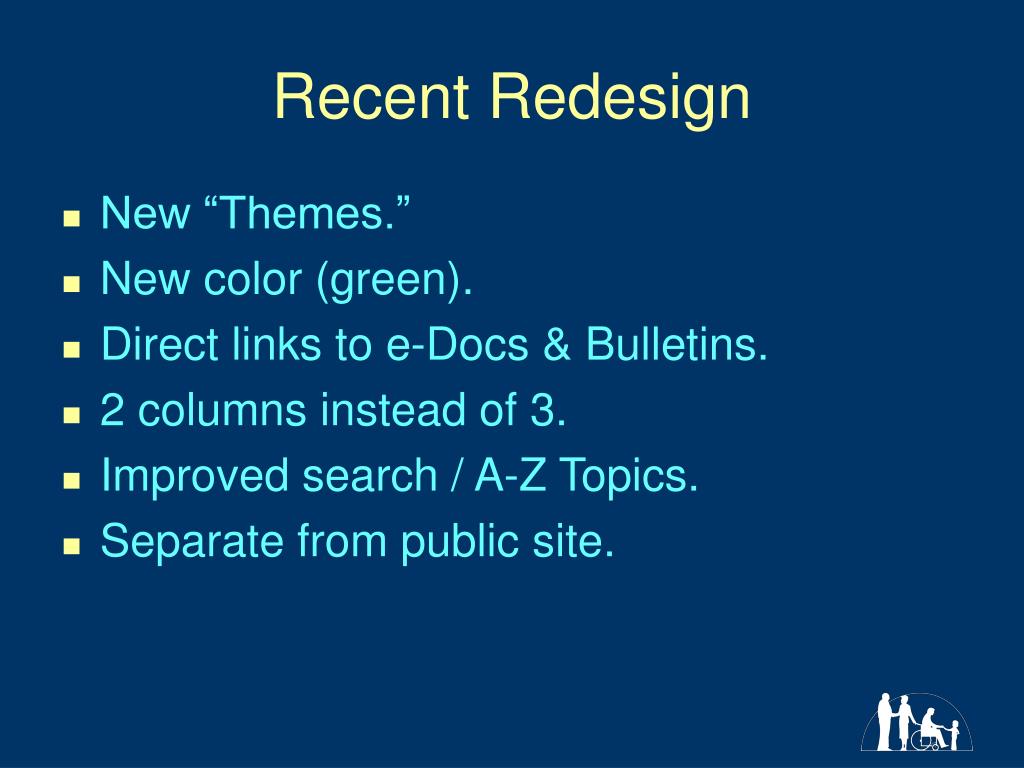 Recent Redesign

- New “Themes.”
- New color (green).
- Direct links to e-Docs & Bulletins.
- 2 columns instead of 3.
- Improved search / A-Z Topics.
- Separate from public site.